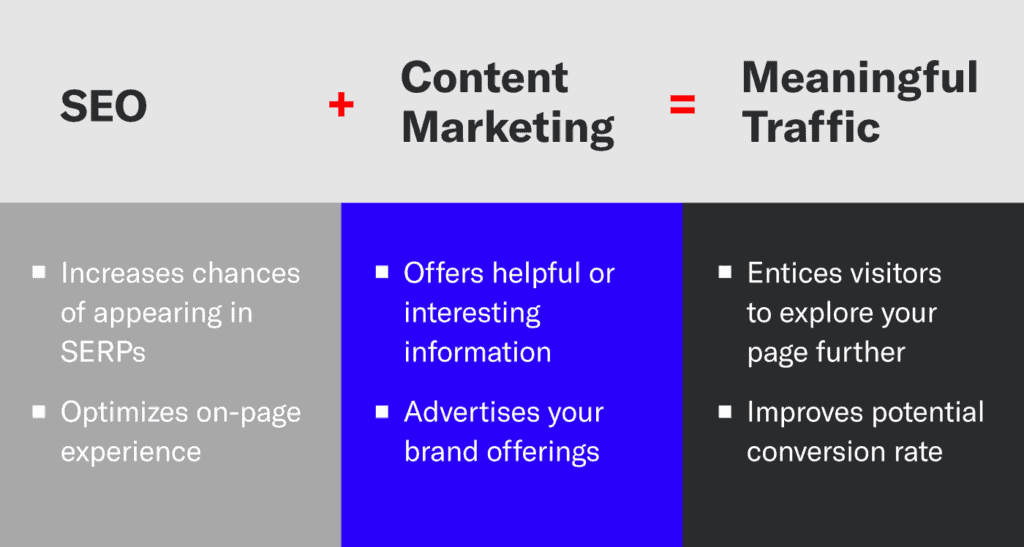 SEO + Content Marketing = Meaningful Traffic

- Increases chances of appearing in SERPs
- Optimizes on-page experience

- Offers helpful or interesting information
- Advertises your brand offerings

- Entices visitors to explore your page further
- Improves potential conversion rate